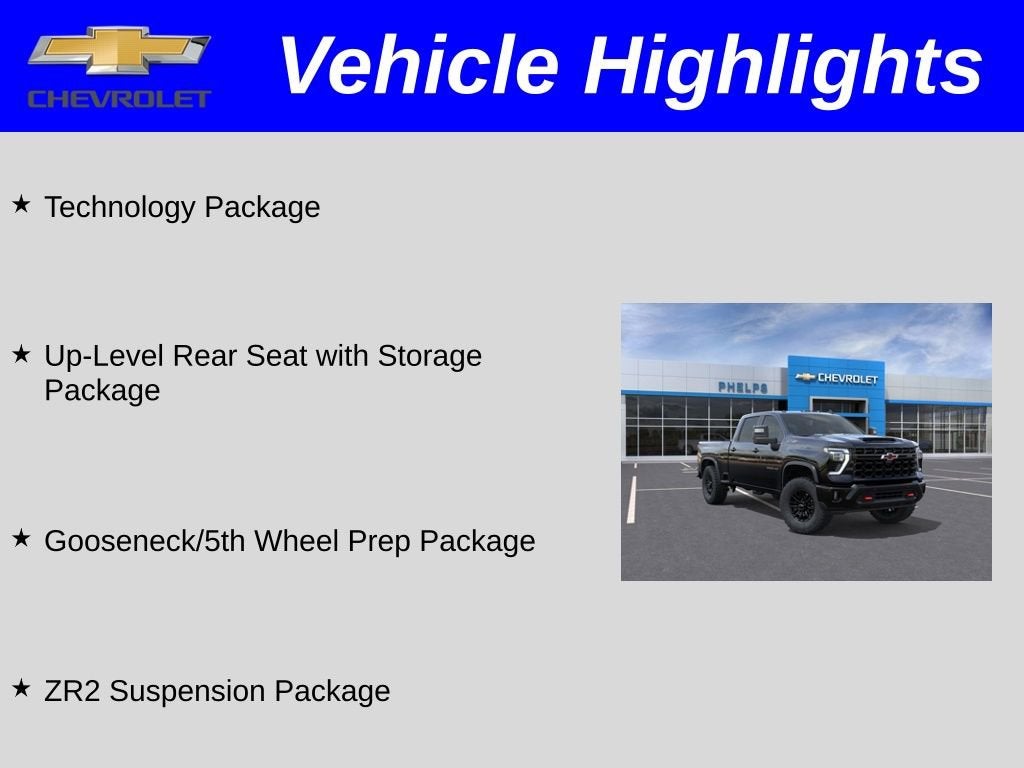 CHEVROLET

Vehicle Highlights

★ Technology Package

★ Up-Level Rear Seat with Storage Package

★ Gooseneck/5th Wheel Prep Package

★ ZR2 Suspension Package

PHELPS

CHEVROLET